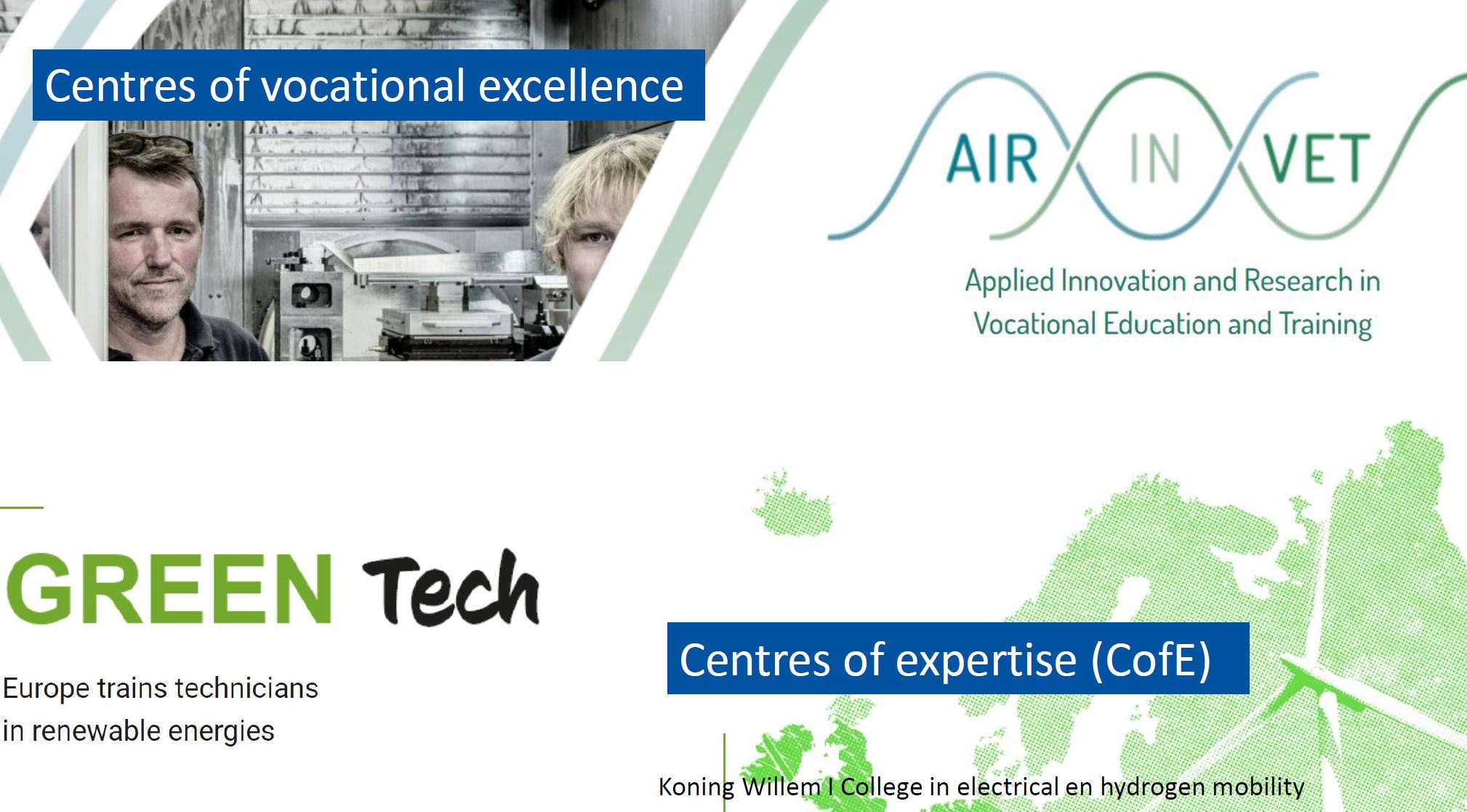 Centres of vocational excellence

AIR IN VET

Applied Innovation and Research in Vocational Education and Training

GREEN Tech

Europe trains technicians in renewable energies

Centres of expertise (CofE)

Koning Willem I College in electrical en hydrogen mobility